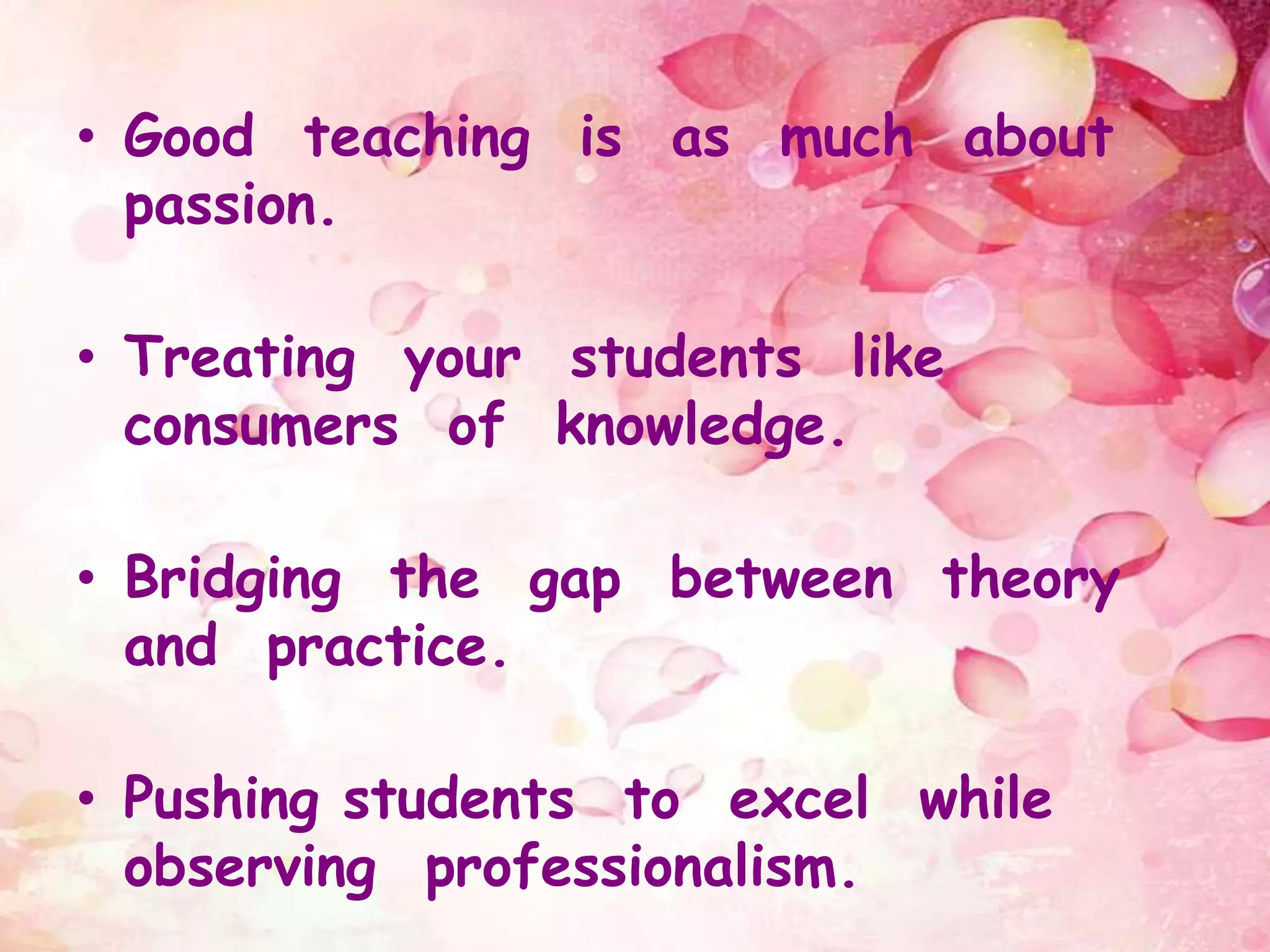 • Good teaching is as much about passion.

• Treating your students like consumers of knowledge.

• Bridging the gap between theory and practice.

• Pushing students to excel while observing professionalism.